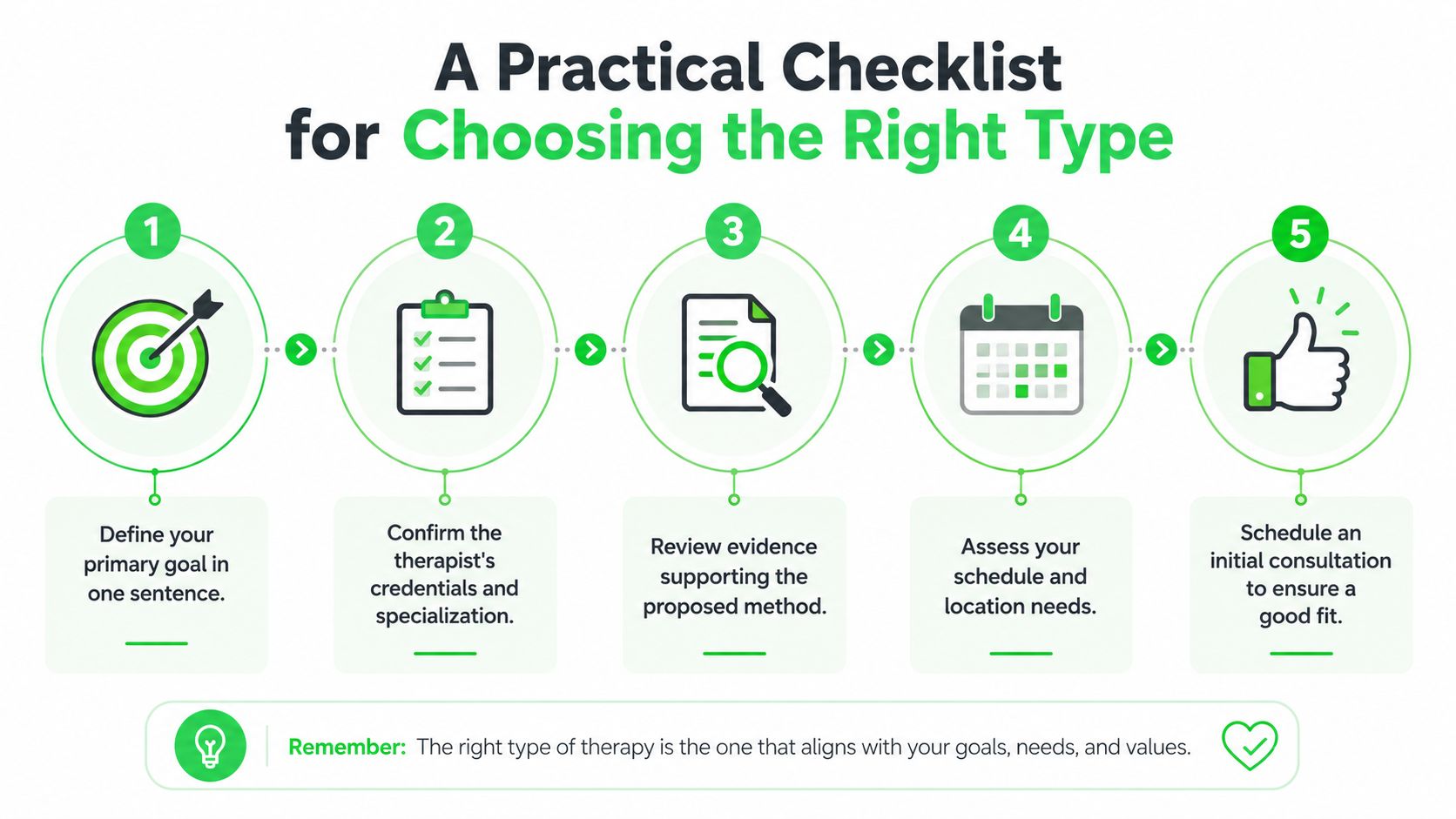 A Practical Checklist for Choosing the Right Type

1

Define your primary goal in one sentence.

2

Confirm the therapist's credentials and specialization.

3

Review evidence supporting the proposed method.

4

Assess your schedule and location needs.

5

Schedule an initial consultation to ensure a good fit.

Remember: The right type of therapy is the one that aligns with your goals, needs, and values.